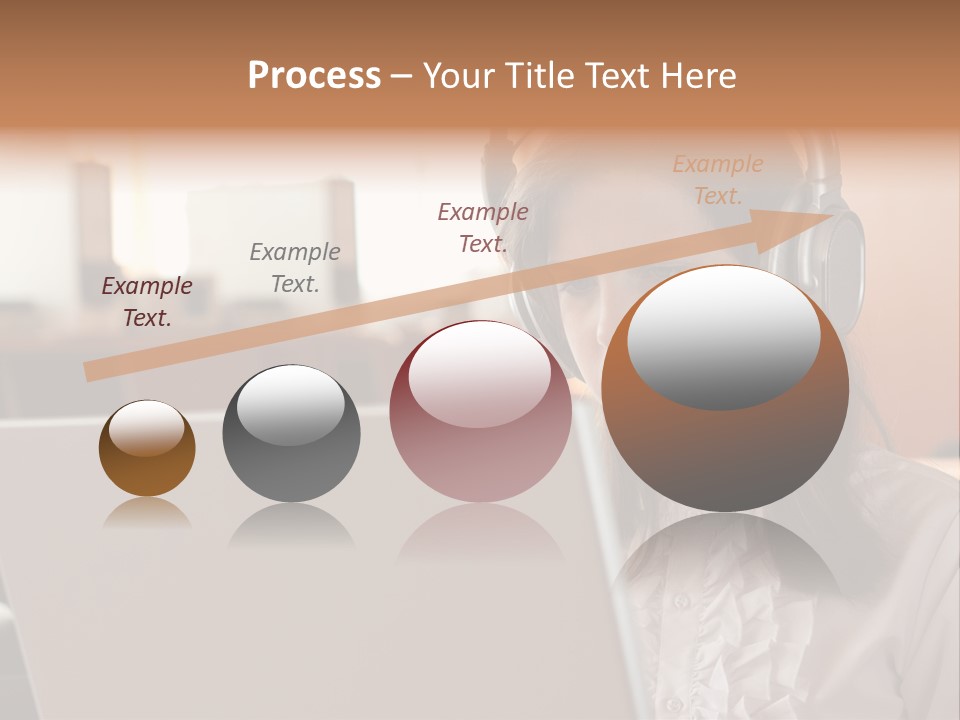 Process – Your Title Text Here

Example Text.

Example Text.

Example Text.

Example Text.